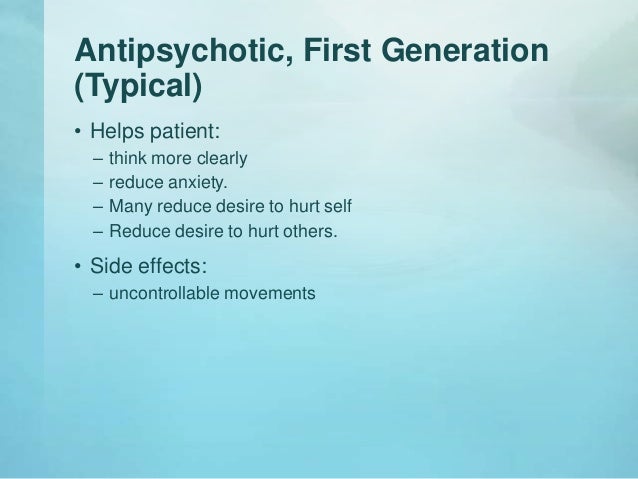 Antipsychotic, First Generation (Typical)

• Helps patient:
– think more clearly
– reduce anxiety.
– Many reduce desire to hurt self
– Reduce desire to hurt others.

• Side effects:
– uncontrollable movements